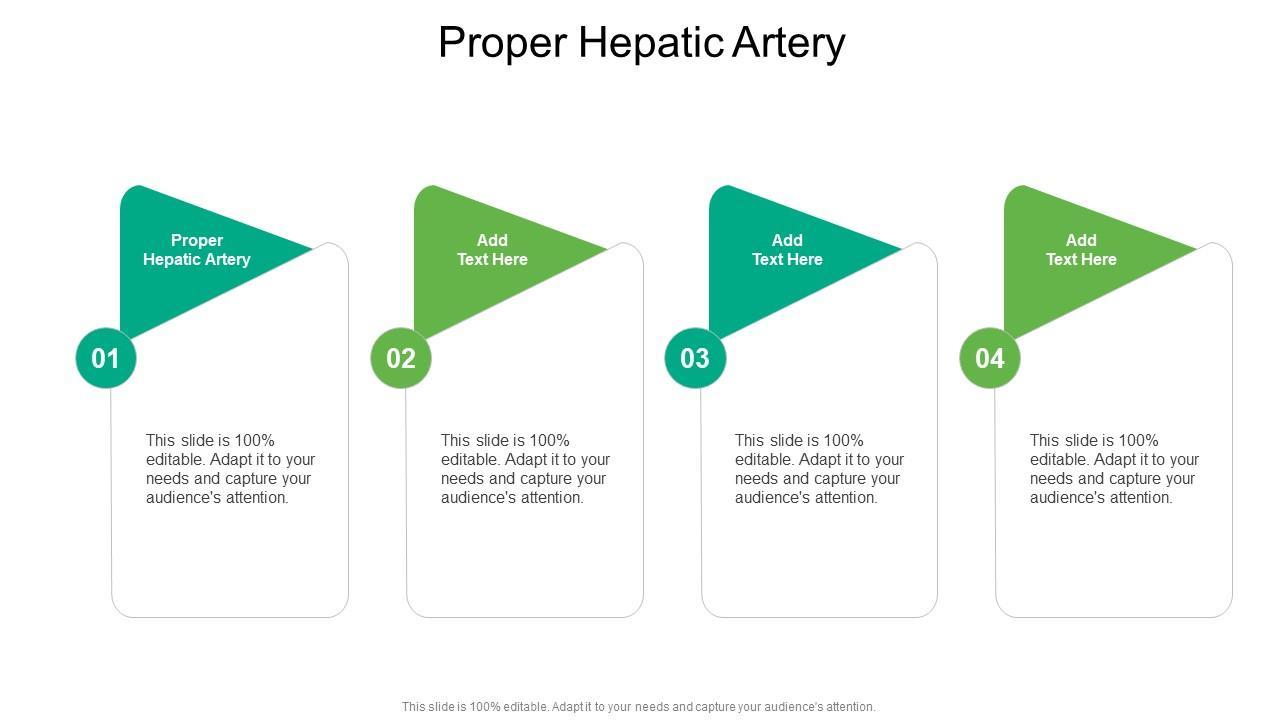 Proper Hepatic Artery

Proper Hepatic Artery

01

This slide is 100% editable. Adapt it to your needs and capture your audience's attention.

Add Text Here

02

This slide is 100% editable. Adapt it to your needs and capture your audience's attention.

Add Text Here

03

This slide is 100% editable. Adapt it to your needs and capture your audience's attention.

Add Text Here

04

This slide is 100% editable. Adapt it to your needs and capture your audience's attention.

This slide is 100% editable. Adapt it to your needs and capture your audience's attention.